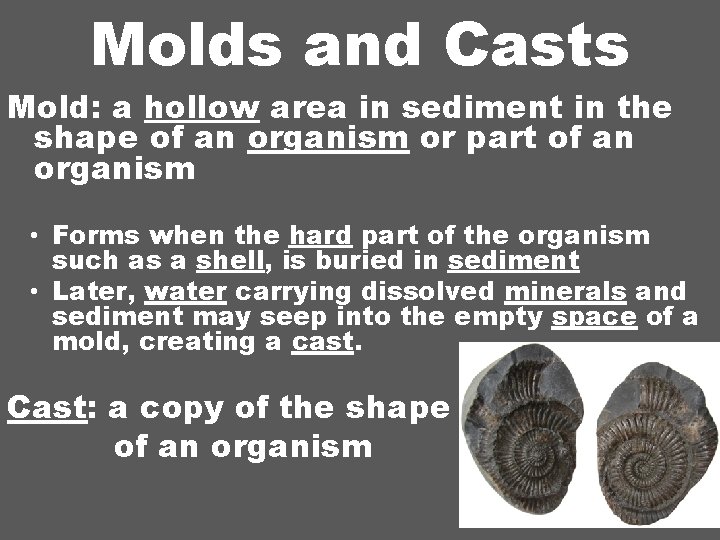 Molds and Casts

Mold: a hollow area in sediment in the shape of an organism or part of an organism

• Forms when the hard part of the organism such as a shell, is buried in sediment
• Later, water carrying dissolved minerals and sediment may seep into the empty space of a mold, creating a cast.

Cast: a copy of the shape of an organism